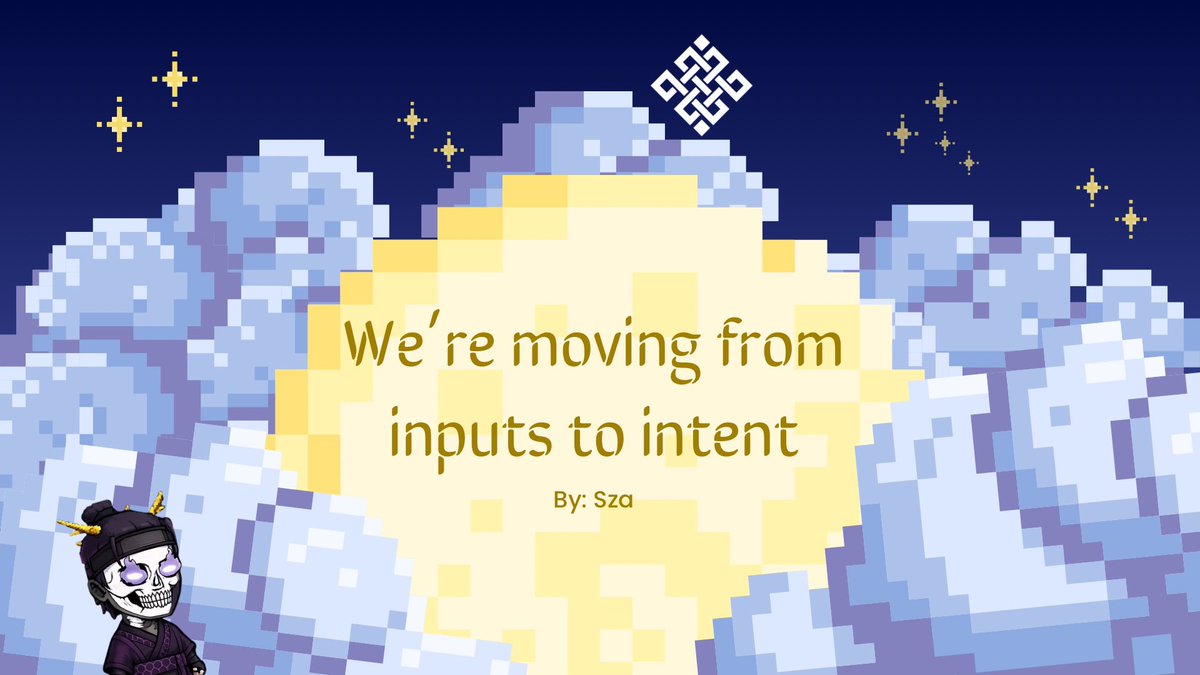 We're moving from inputs to intent

By: Sza